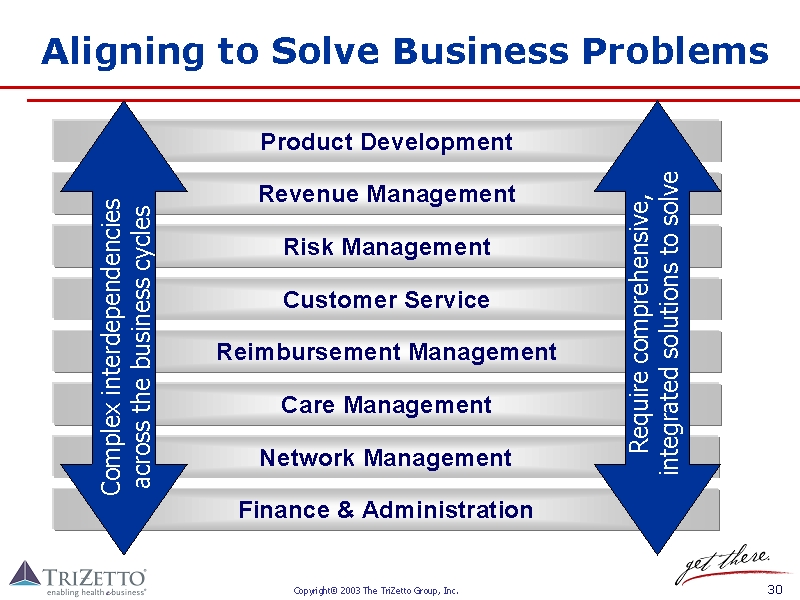 Aligning to Solve Business Problems

Complex interdependencies across the business cycles

Product Development

Revenue Management

Risk Management

Customer Service

Reimbursement Management

Care Management

Network Management

Finance & Administration

Require comprehensive, integrated solutions to solve

TRIZETTO®
enabling health e-business®

Copyright© 2003 The TriZetto Group, Inc.

get there.

30